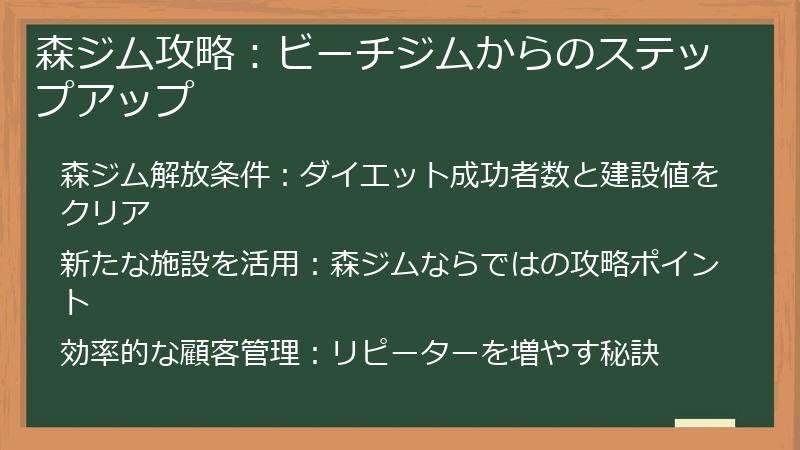 森ジム攻略：ビーチジムからのステップアップ

森ジム解放条件：ダイエット成功者数と建設値をクリア

新たな施設を活用：森ジムならではの攻略ポイント

効率的な顧客管理：リピーターを増やす秘訣